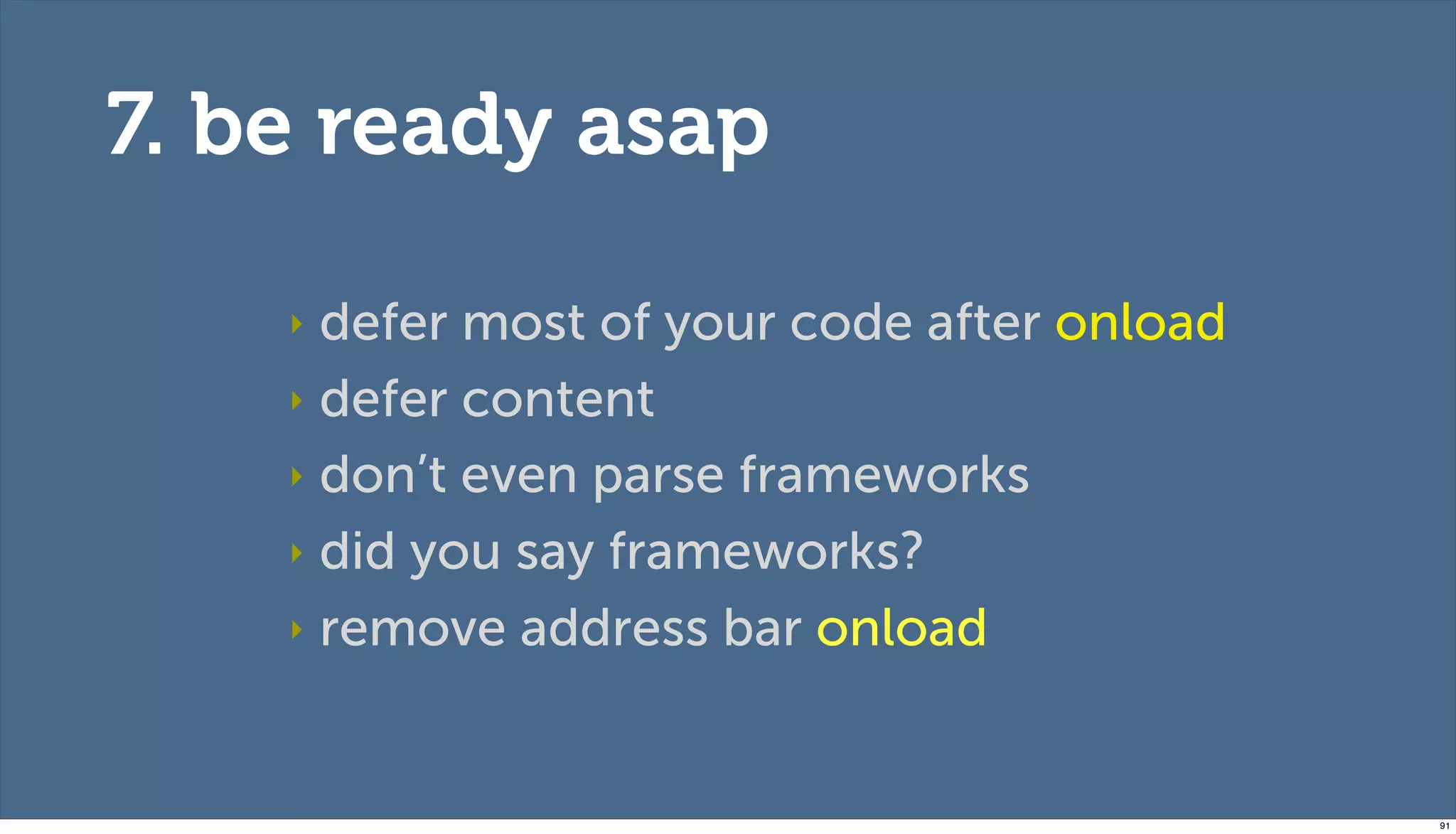 7. be ready asap

‣ defer most of your code after onload
‣ defer content
‣ don’t even parse frameworks
‣ did you say frameworks?
‣ remove address bar onload

91